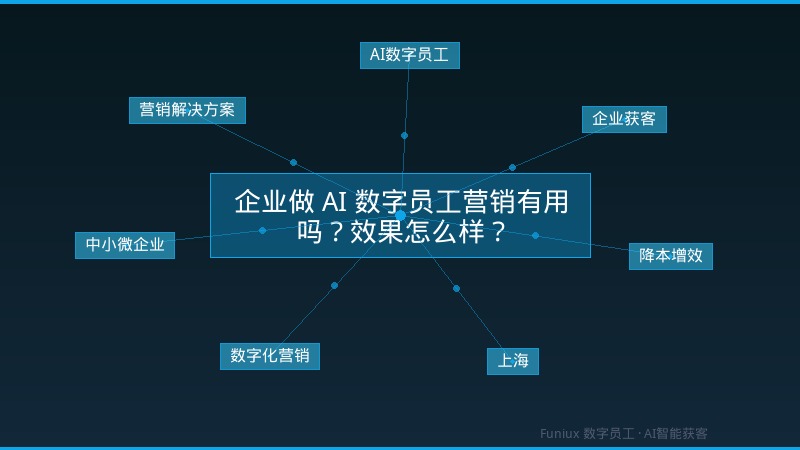 AI数字员工

营销解决方案

企业获客

企业做 AI 数字员工营销有用吗？效果怎么样？

中小微企业

降本增效

数字化营销

上海

Funiux 数字员工 · AI智能获客